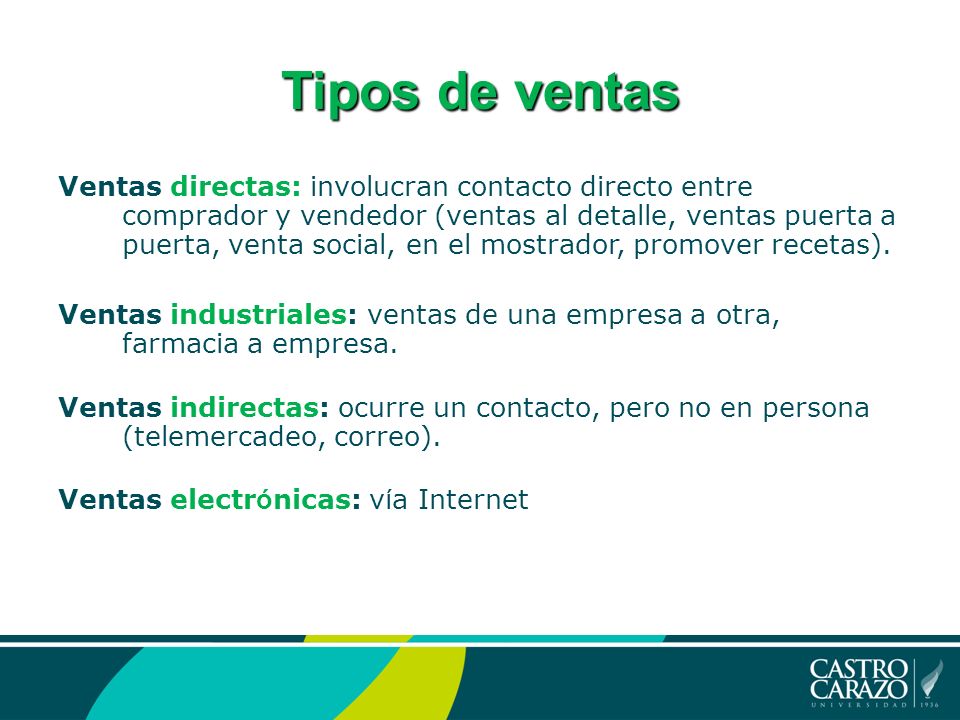 Tipos de ventas

Ventas directas: involucran contacto directo entre comprador y vendedor (ventas al detalle, ventas puerta a puerta, venta social, en el mostrador, promover recetas).

Ventas industriales: ventas de una empresa a otra, farmacia a empresa.

Ventas indirectas: ocurre un contacto, pero no en persona (telemercadeo, correo).

Ventas electrónicas: vía Internet

CASTRO CARAZO UNIVERSIDAD 1936